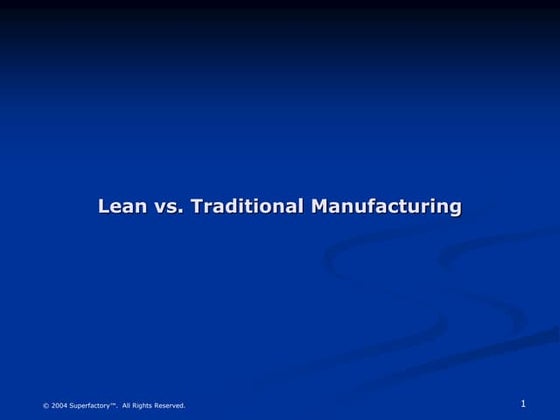 Lean vs. Traditional Manufacturing

© 2004 Superfactory™. All Rights Reserved.

1